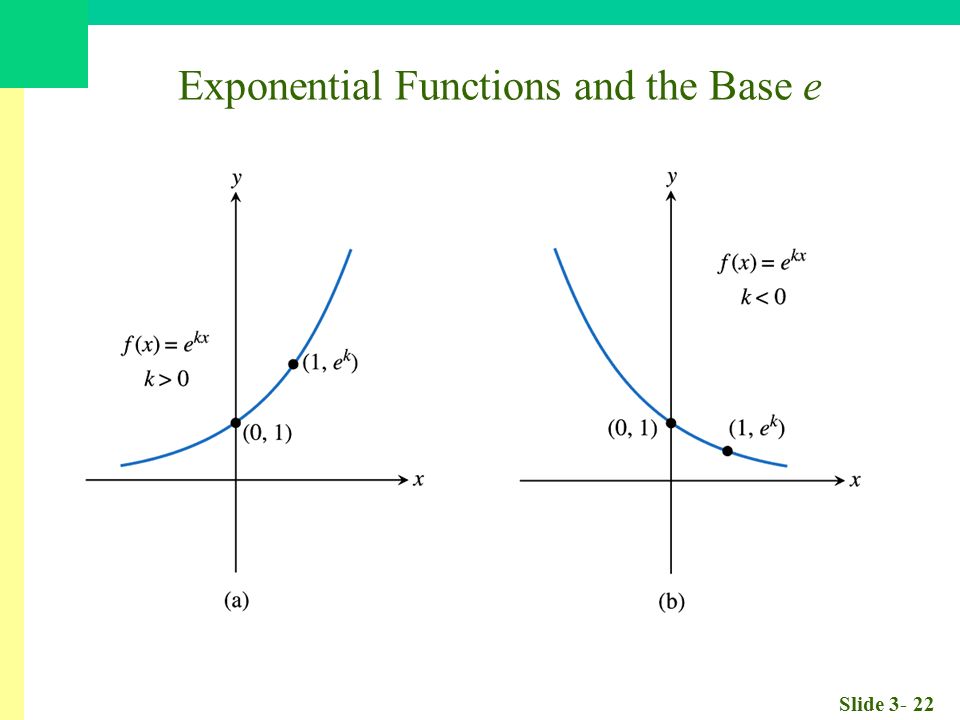 Exponential Functions and the Base $e$

$y$

$f(x) = e^{kx}$

$k > 0$

$(1, e^k)$

$(0, 1)$

$x$

(a)

$y$

$f(x) = e^{kx}$

$k < 0$

$(0, 1)$

$(1, e^k)$

$x$

(b)

Slide 3- 22